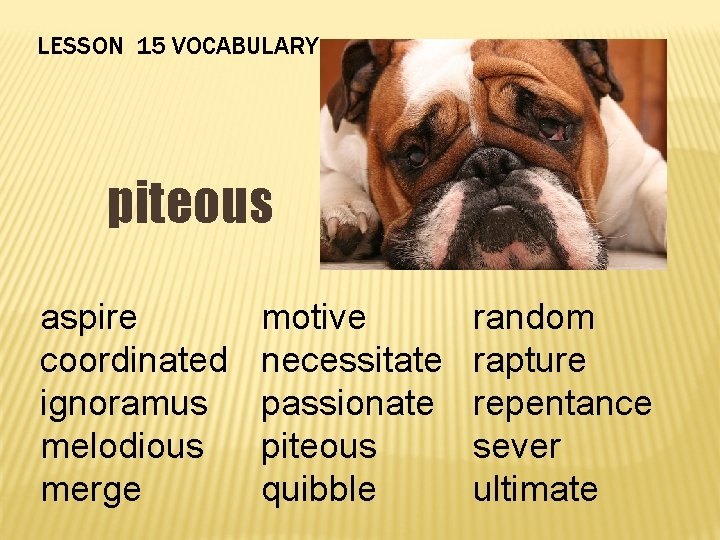 LESSON 15 VOCABULARY

piteous

aspire
coordinated
ignoramus
melodious
merge

motive
necessitate
passionate
piteous
quibble

random
rapture
repentance
sever
ultimate